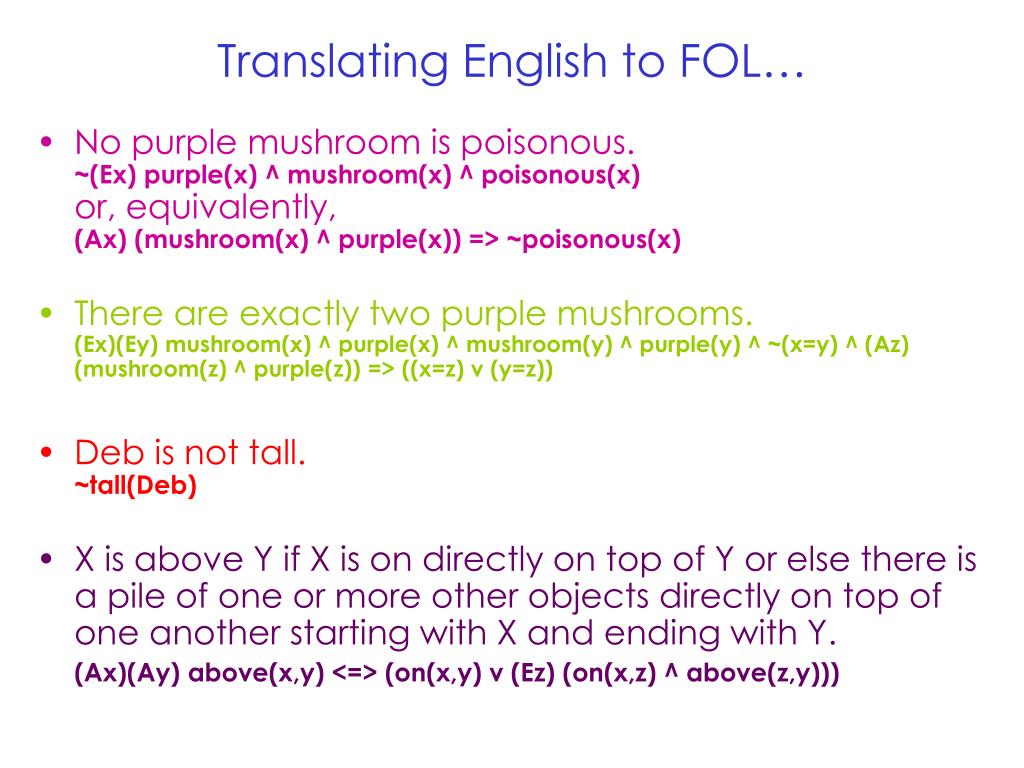 Translating English to FOL…

• No purple mushroom is poisonous.
~(Ex) purple(x) ^ mushroom(x) ^ poisonous(x)
or, equivalently,
(Ax) (mushroom(x) ^ purple(x)) => ~poisonous(x)

• There are exactly two purple mushrooms.
(Ex)(Ey) mushroom(x) ^ purple(x) ^ mushroom(y) ^ purple(y) ^ ~(x=y) ^ (Az) (mushroom(z) ^ purple(z)) => ((x=z) v (y=z))

• Deb is not tall.
~tall(Deb)

• X is above Y if X is on directly on top of Y or else there is a pile of one or more other objects directly on top of one another starting with X and ending with Y.
(Ax)(Ay) above(x,y) <=> (on(x,y) v (Ez) (on(x,z) ^ above(z,y)))